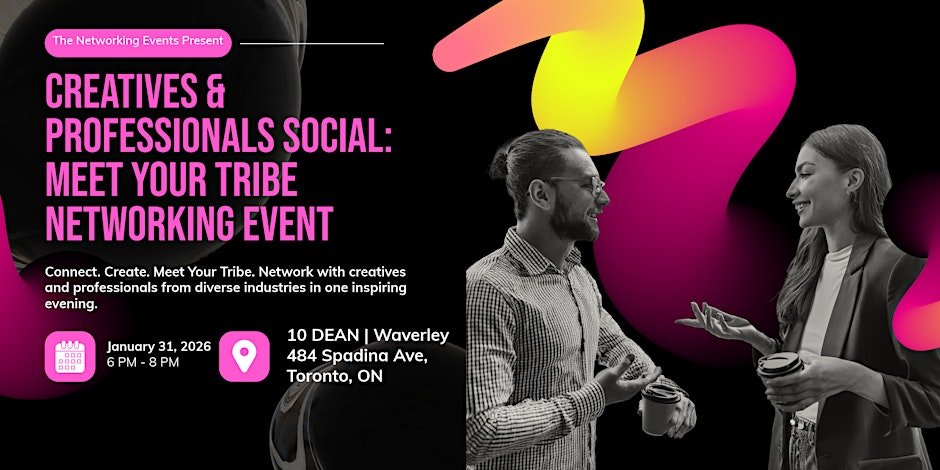 The Networking Events Present

CREATIVES & PROFESSIONALS SOCIAL: MEET YOUR TRIBE NETWORKING EVENT

Connect. Create. Meet Your Tribe. Network with creatives and professionals from diverse industries in one inspiring evening.

January 31, 2026
6 PM - 8 PM

10 DEAN | Waverley
484 Spadina Ave,
Toronto, ON